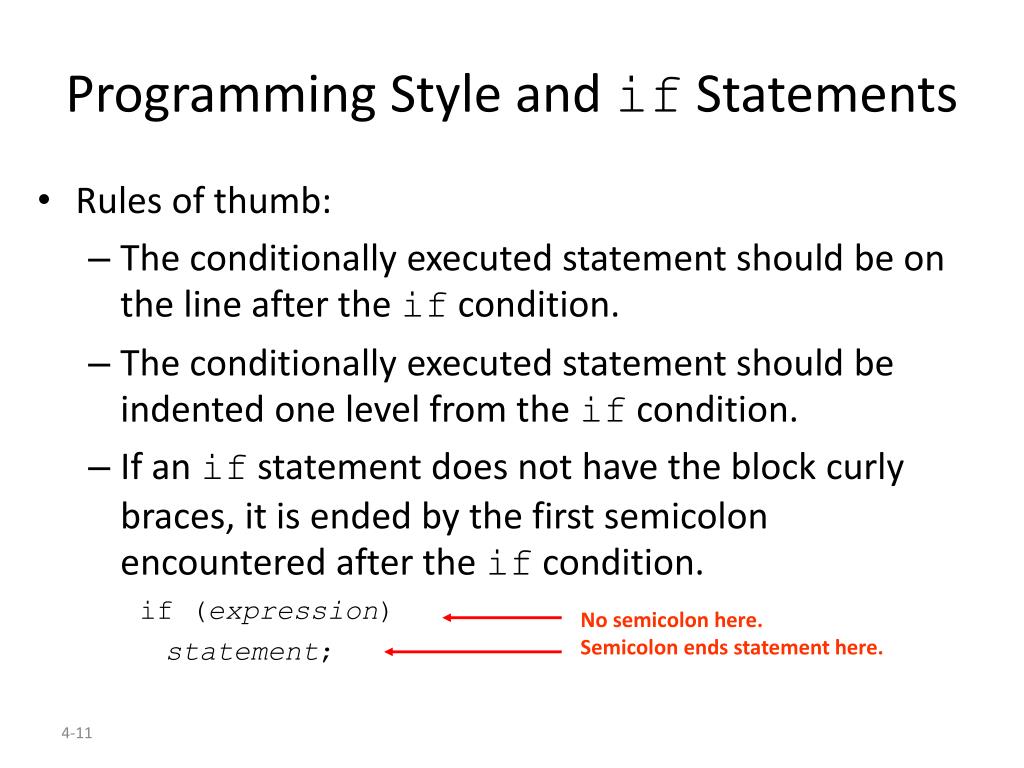 Programming Style and if Statements

• Rules of thumb:
– The conditionally executed statement should be on the line after the if condition.
– The conditionally executed statement should be indented one level from the if condition.
– If an if statement does not have the block curly braces, it is ended by the first semicolon encountered after the if condition.

if (expression)
statement;

No semicolon here.
Semicolon ends statement here.

4-11